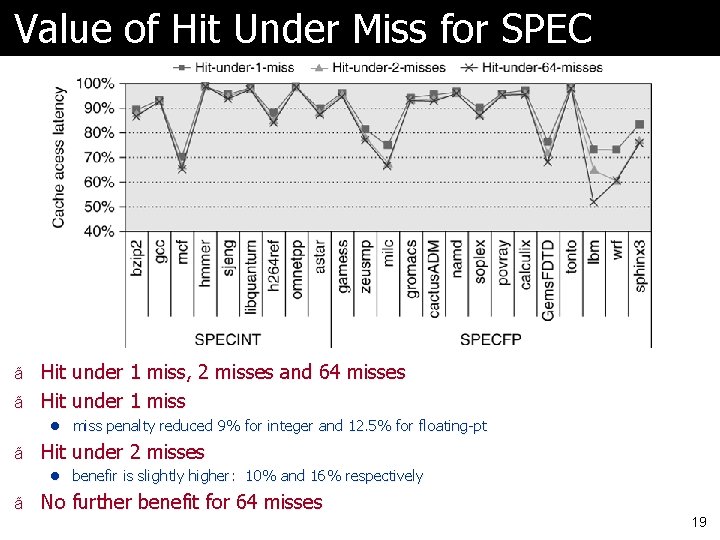 Value of Hit Under Miss for SPEC

Hit-under-1-miss Hit-under-2-misses Hit-under-64-misses

Cache acess latency

100%
90%
80%
70%
60%
50%
40%

bzip2 gcc mcf hmmer sjeng libquantum h264ref omnetpp astar gamess zeusmp milc gromacs cactusADM namd soplex povray calculix GemsFDTD tonto lbm wrf sphinx3

SPECINT SPECFP

ã Hit under 1 miss, 2 misses and 64 misses

ã Hit under 1 miss

● miss penalty reduced 9% for integer and 12.5% for floating-pt

ã Hit under 2 misses

● benefir is slightly higher: 10% and 16% respectively

ã No further benefit for 64 misses

19